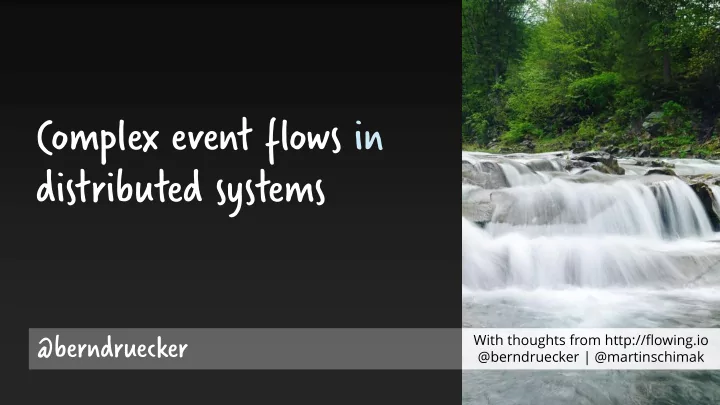 Complex event flows in distributed systems

@berndruecker

With thoughts from http://flowing.io
@berndruecker | @martinschimak